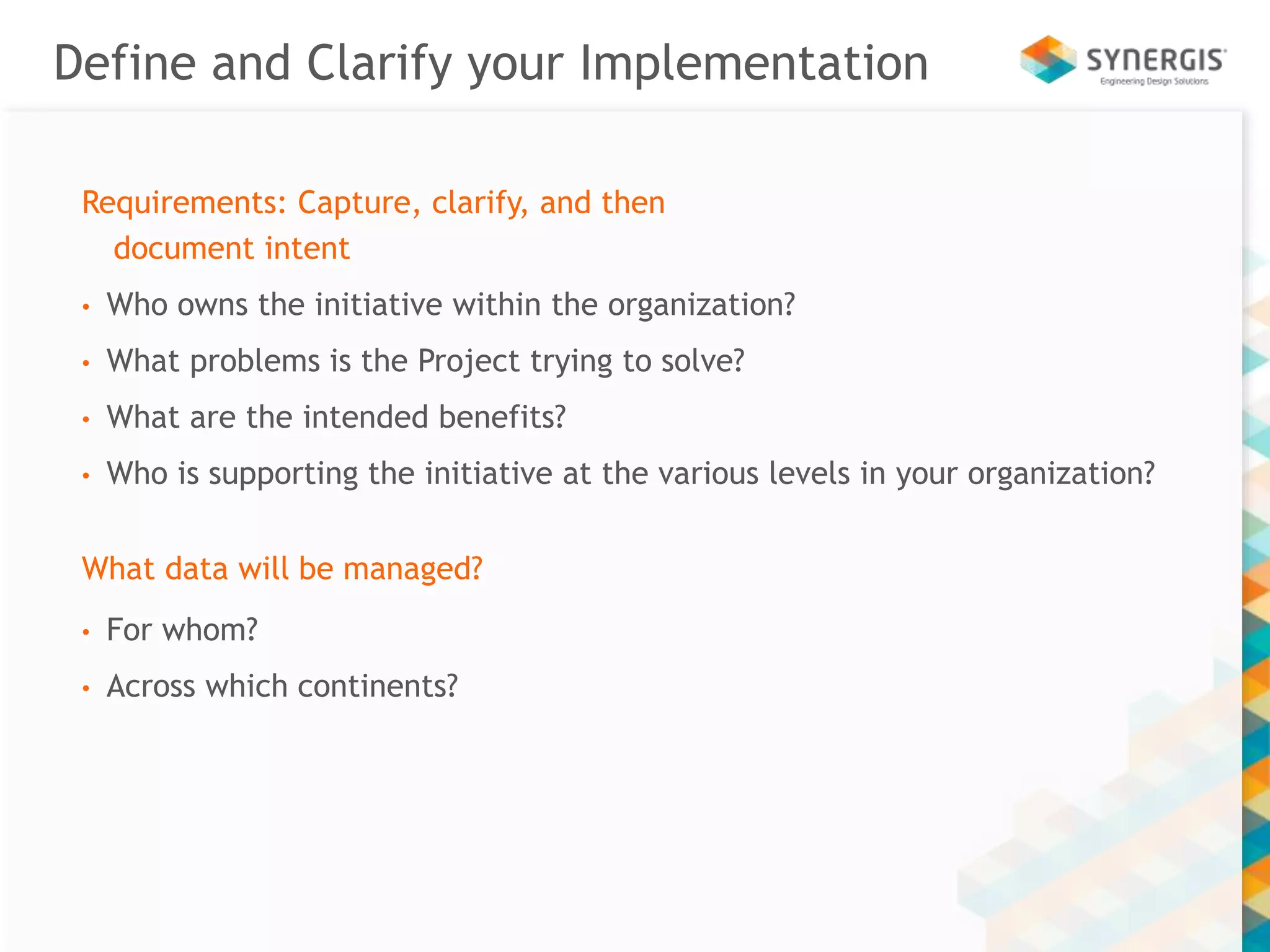 Define and Clarify your Implementation

SYNERGIS
Engineering Design Solutions

Requirements: Capture, clarify, and then document intent

• Who owns the initiative within the organization?
• What problems is the Project trying to solve?
• What are the intended benefits?
• Who is supporting the initiative at the various levels in your organization?

What data will be managed?

• For whom?
• Across which continents?